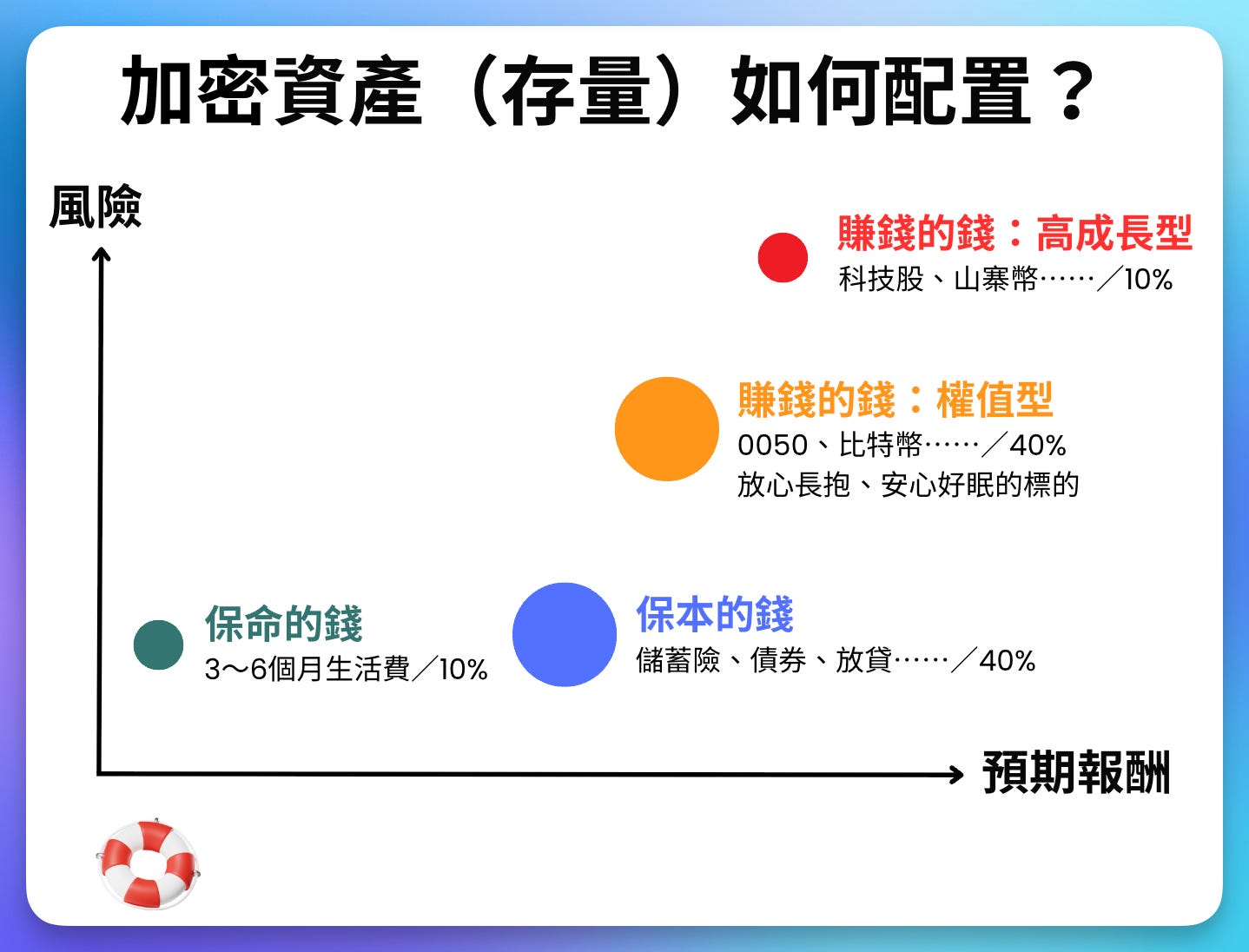 加密資產（存量）如何配置？

風險

賺錢的錢：高成長型
科技股、山寨幣……／10%

賺錢的錢：權值型
0050、比特幣……／40%
放心長抱、安心好眠的標的

保命的錢
3～6個月生活費／10%

保本的錢
儲蓄險、債券、放貸……／40%

預期報酬